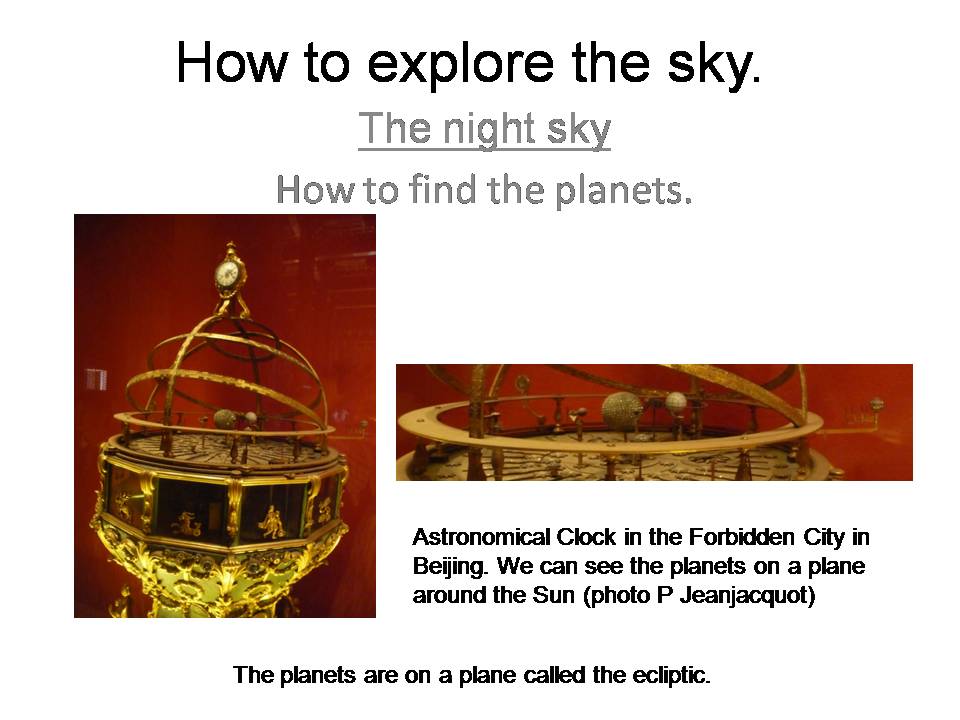 How to explore the sky.

The night sky

How to find the planets.

Astronomical Clock in the Forbidden City in Beijing. We can see the planets on a plane around the Sun (photo P Jeanjacquot)

The planets are on a plane called the ecliptic.